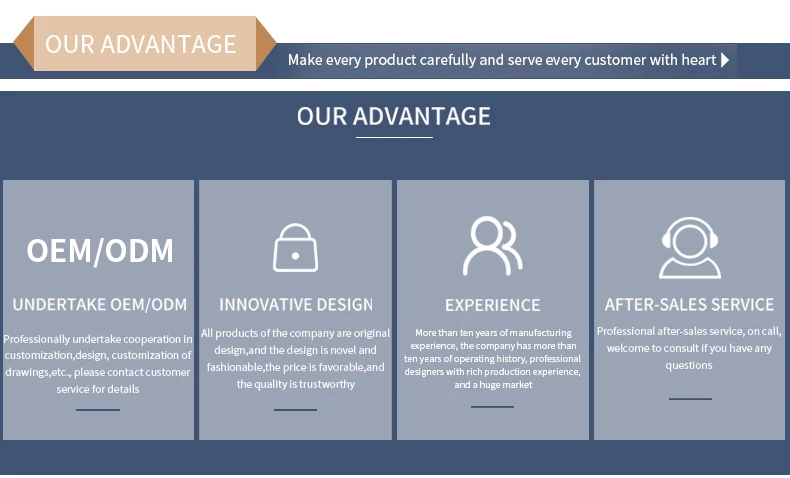 OUR ADVANTAGE

Make every product carefully and serve every customer with heart

OUR ADVANTAGE

OEM/ODM

UNDERTAKE OEM/ODM

Professionally undertake cooperation in customization,design, customization of drawings,etc., please contact customer service for details

INNOVATIVE DESIGN

All products of the company are original design,and the design is novel and fashionable,the price is favorable,and the quality is trustworthy

EXPERIENCE

More than ten years of manufacturing experience, the company has more than ten years of operating history, professional designers with rich production experience, and a huge market

AFTER-SALES SERVICE

Professional after-sales service, on call, welcome to consult if you have any questions